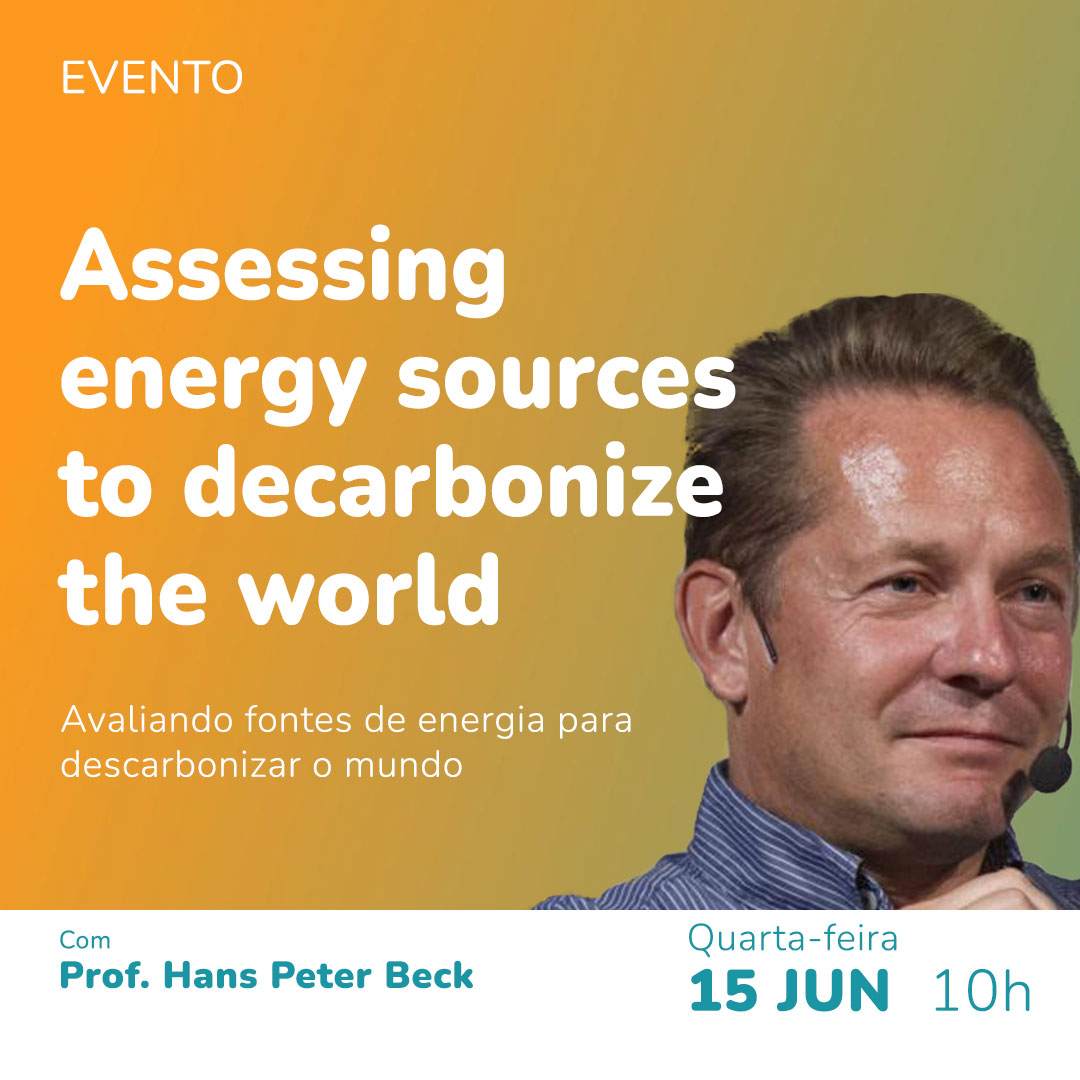 EVENTO

Assessing energy sources to decarbonize the world

Avaliando fontes de energia para descarbonizar o mundo

Com
Prof. Hans Peter Beck

Quarta-feira
15 JUN 10h